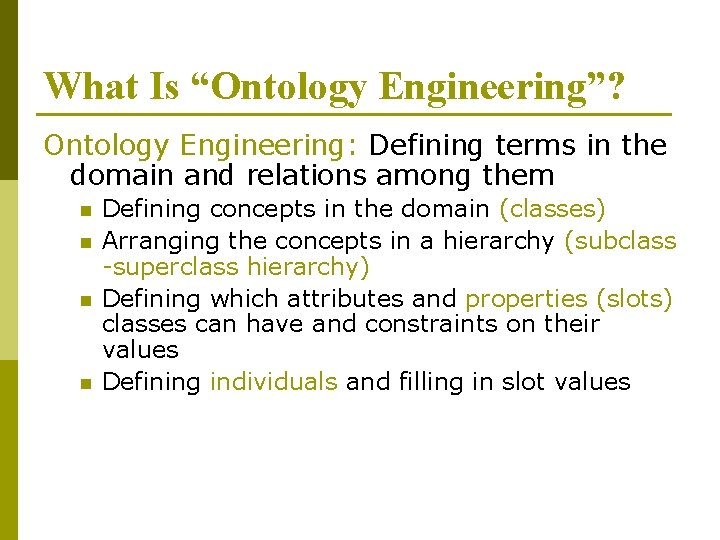 What Is “Ontology Engineering”?

Ontology Engineering: Defining terms in the domain and relations among them

- Defining concepts in the domain (classes)
- Arranging the concepts in a hierarchy (subclass -superclass hierarchy)
- Defining which attributes and properties (slots) classes can have and constraints on their values
- Defining individuals and filling in slot values